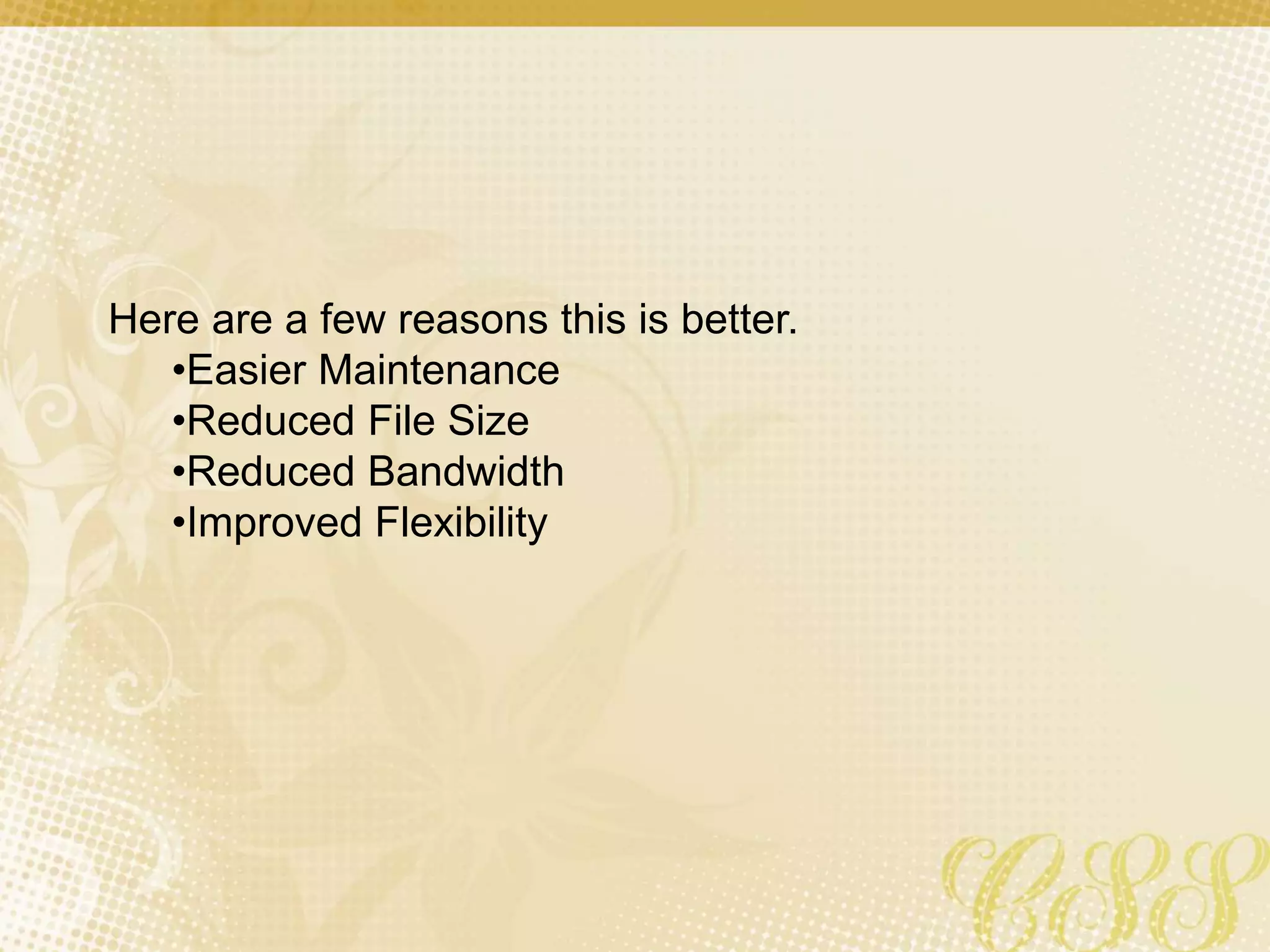 Here are a few reasons this is better.
•Easier Maintenance
•Reduced File Size
•Reduced Bandwidth
•Improved Flexibility

CSS